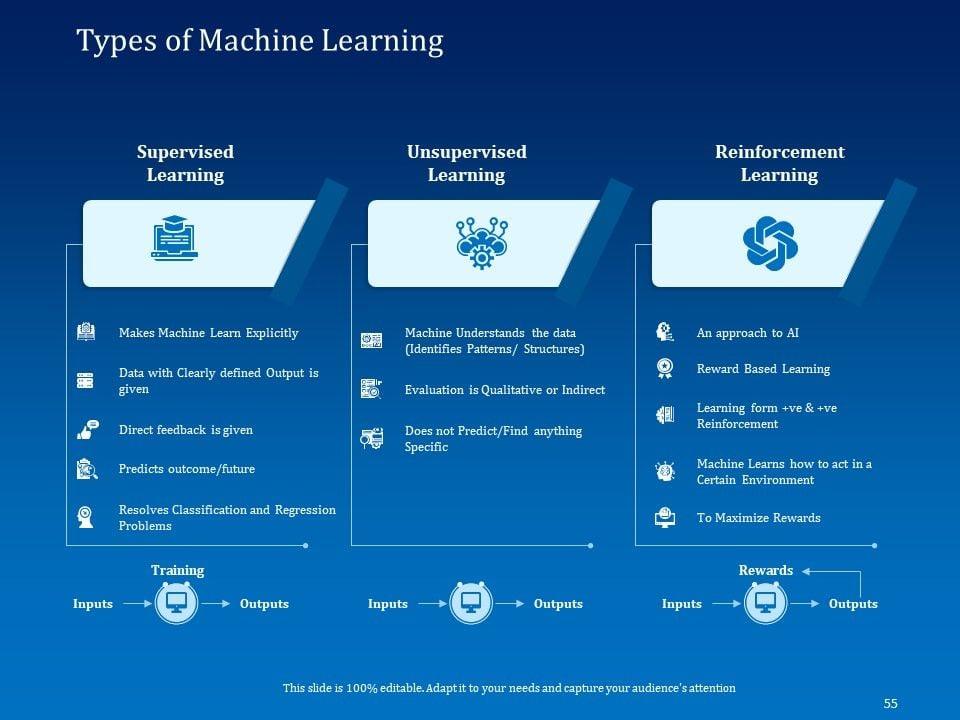 Types of Machine Learning

Supervised Learning

Makes Machine Learn Explicitly

Data with Clearly defined Output is given

Direct feedback is given

Predicts outcome/future

Resolves Classification and Regression Problems

Training

Inputs

Outputs

Unsupervised Learning

Machine Understands the data (Identifies Patterns/ Structures)

Evaluation is Qualitative or Indirect

Does not Predict/Find anything Specific

Inputs

Outputs

Reinforcement Learning

An approach to AI

Reward Based Learning

Learning form +ve & +ve Reinforcement

Machine Learns how to act in a Certain Environment

To Maximize Rewards

Rewards

Inputs

Outputs

This slide is 100% editable. Adapt it to your needs and capture your audience's attention

55